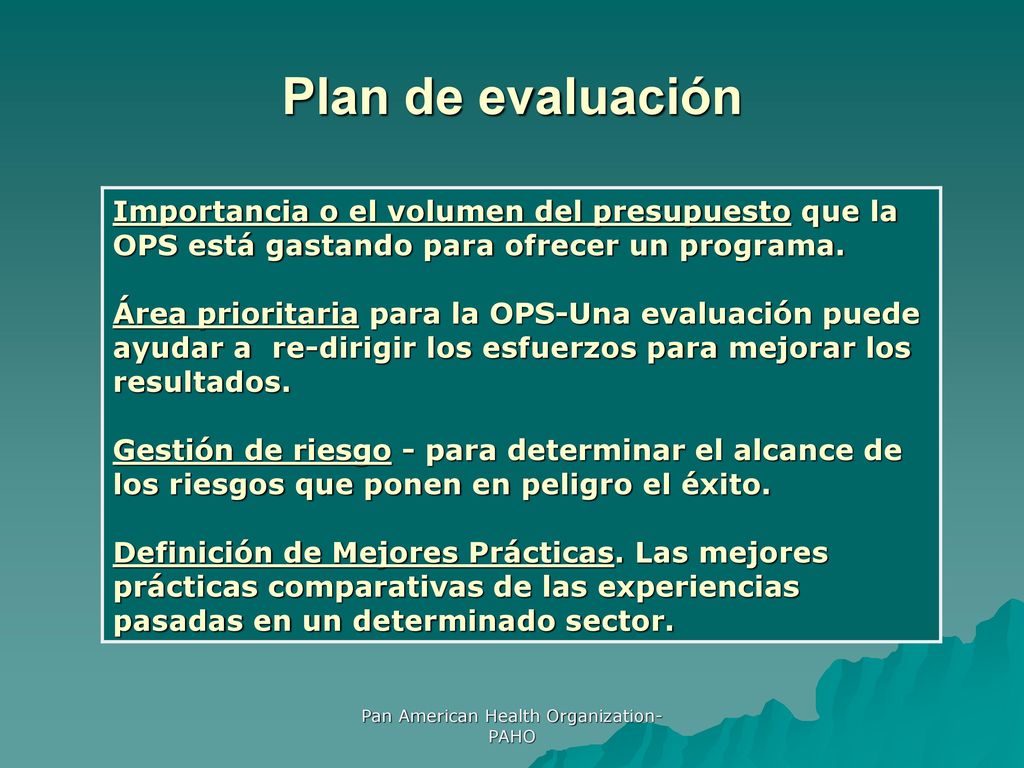 Plan de evaluación

Importancia o el volumen del presupuesto que la OPS está gastando para ofrecer un programa.

Área prioritaria para la OPS-Una evaluación puede ayudar a re-dirigir los esfuerzos para mejorar los resultados.

Gestión de riesgo - para determinar el alcance de los riesgos que ponen en peligro el éxito.

Definición de Mejores Prácticas. Las mejores prácticas comparativas de las experiencias pasadas en un determinado sector.

Pan American Health Organization-PAHO